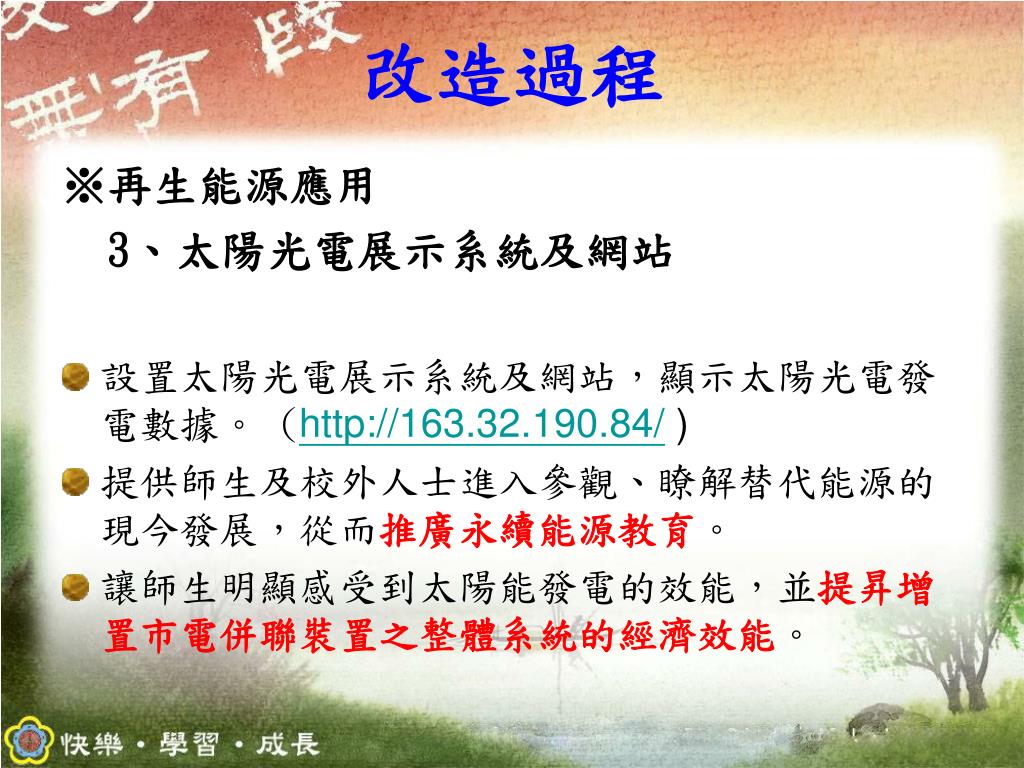 改造過程

※再生能源應用

3、太陽光電展示系統及網站

設置太陽光電展示系統及網站，顯示太陽光電發電數據。（http://163.32.190.84/ )

提供師生及校外人士進入參觀、瞭解替代能源的現今發展，從而推廣永續能源教育。

讓師生明顯感受到太陽能發電的效能，並提昇增置市電併聯裝置之整體系統的經濟效能。

快樂・學習・成長